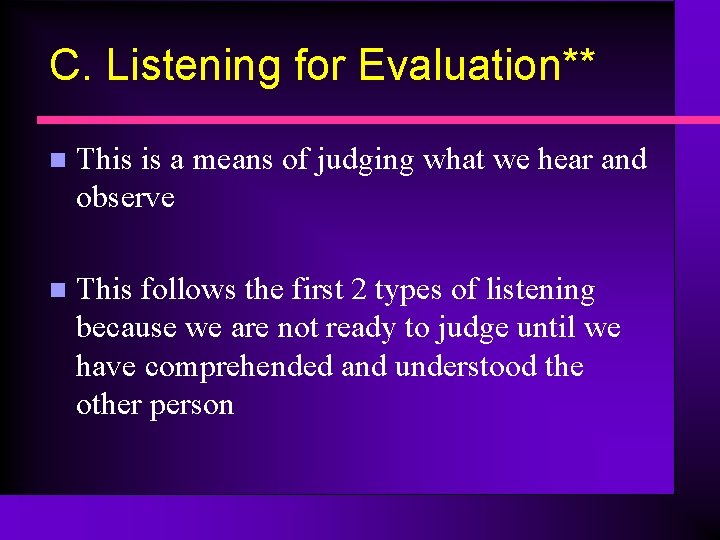 C. Listening for Evaluation**

This is a means of judging what we hear and observe

This follows the first 2 types of listening because we are not ready to judge until we have comprehended and understood the other person